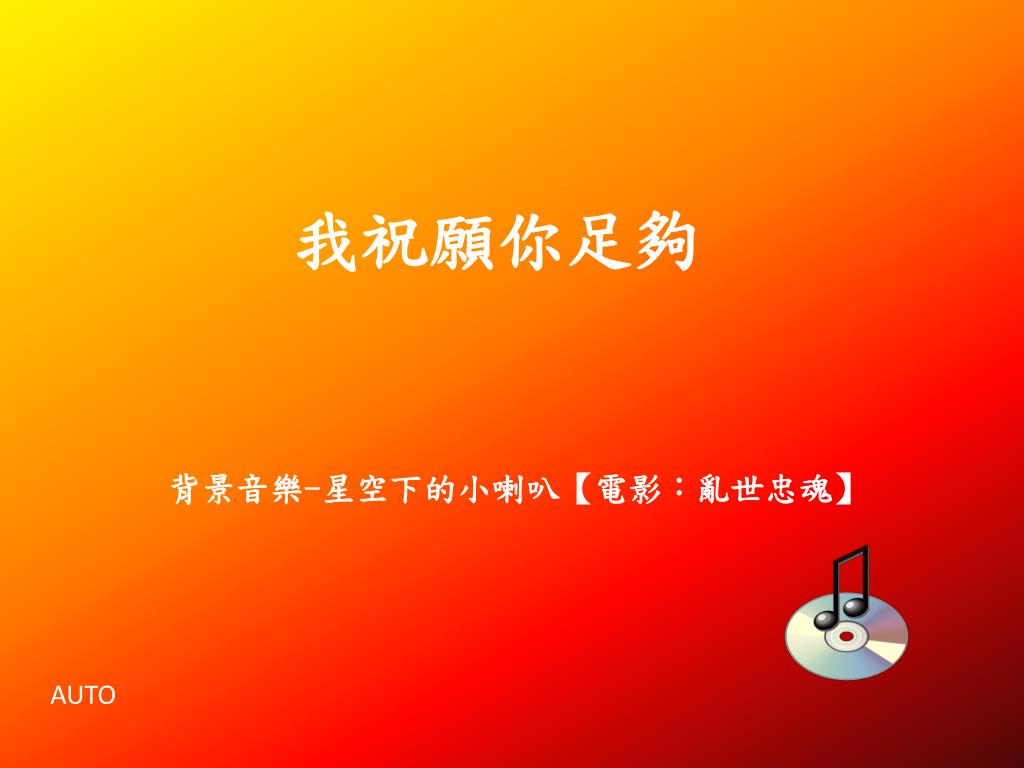 我祝願你足夠

背景音樂–星空下的小喇叭【電影：亂世忠魂】

AUTO